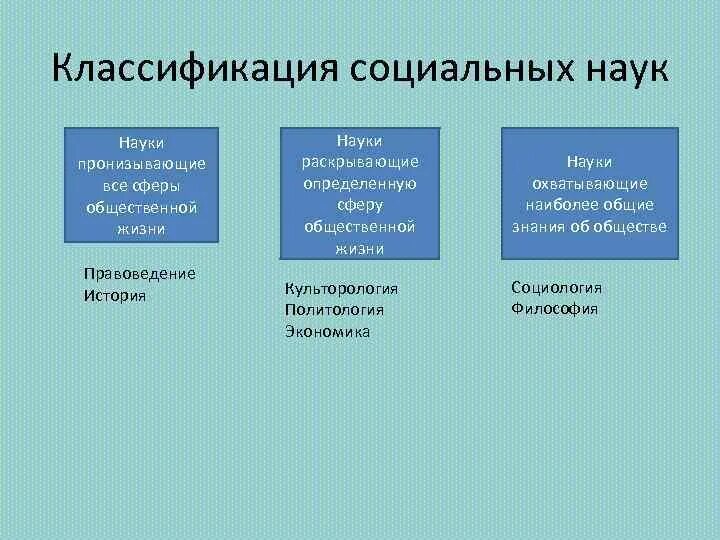 Классификация социальных наук

Науки пронизывающие все сферы общественной жизни

Правоведение
История

Науки раскрывающие определенную сферу общественной жизни

Культорология
Политология
Экономика

Науки охватывающие наиболее общие знания об обществе

Социология
Философия